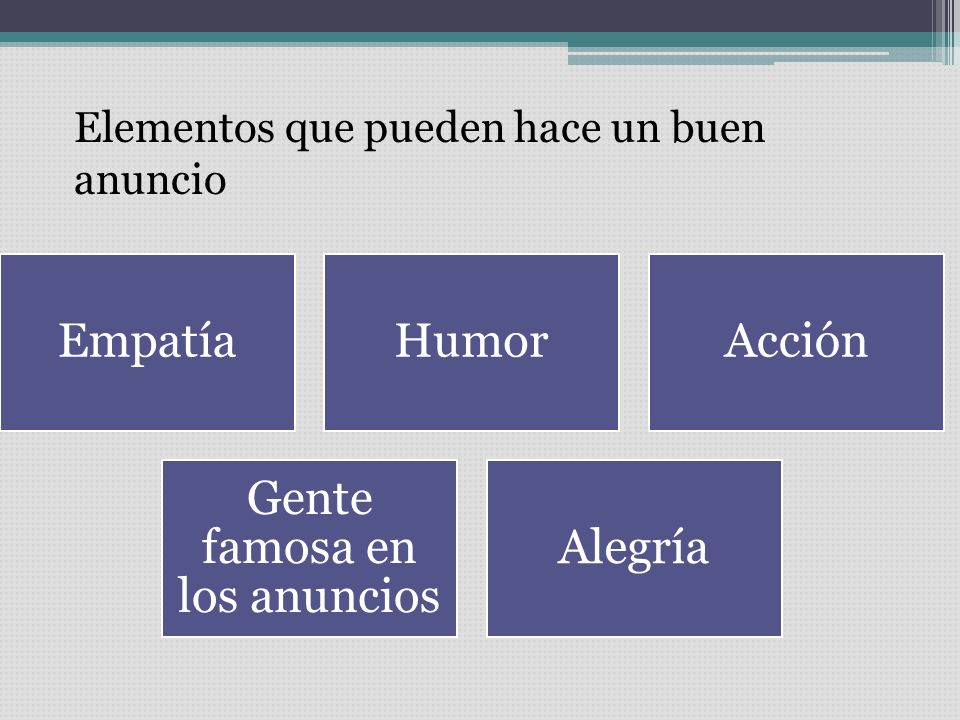 Elementos que pueden hace un buen anuncio

Empatía

Humor

Acción

Gente famosa en los anuncios

Alegría